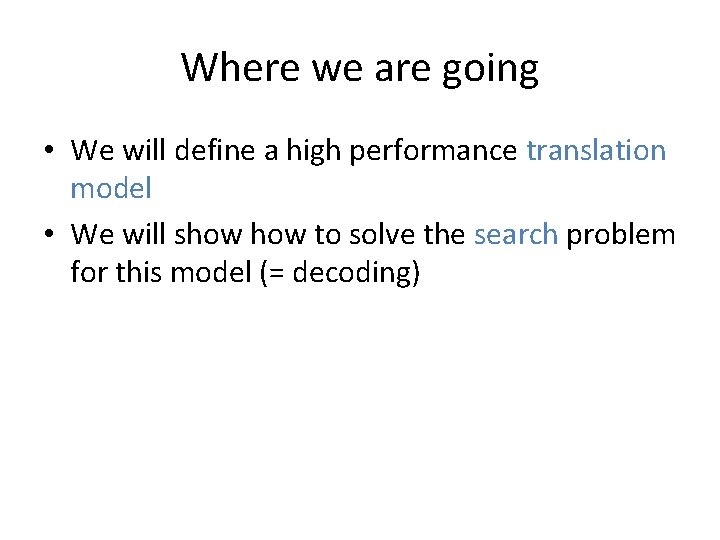 Where we are going

• We will define a high performance translation model

• We will show how to solve the search problem for this model (= decoding)